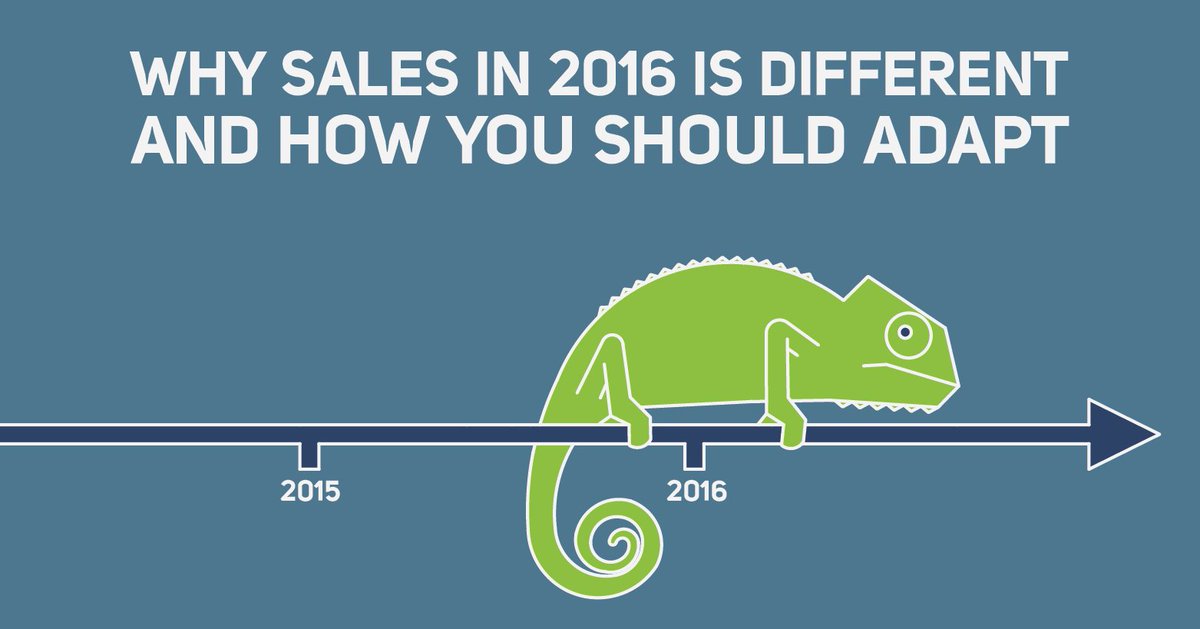 WHY SALES IN 2016 IS DIFFERENT AND HOW YOU SHOULD ADAPT

2015

2016